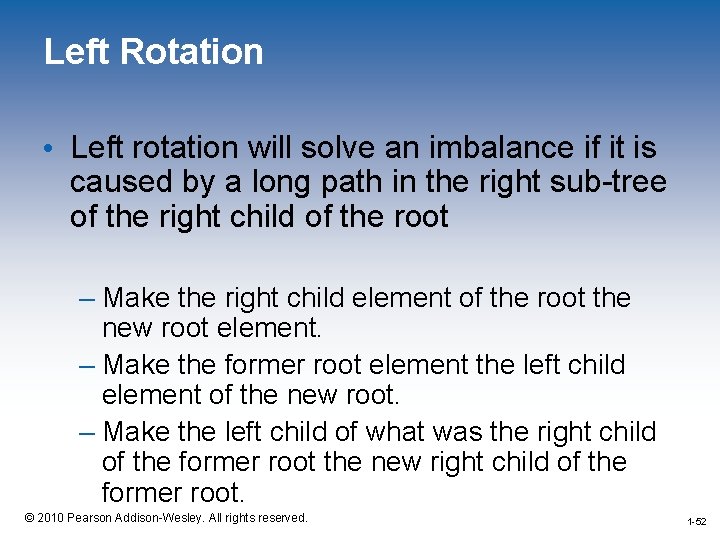 Left Rotation

• Left rotation will solve an imbalance if it is caused by a long path in the right sub-tree of the right child of the root

– Make the right child element of the root the new root element.

– Make the former root element the left child element of the new root.

– Make the left child of what was the right child of the former root the new right child of the former root.

© 2010 Pearson Addison-Wesley. All rights reserved.

1-52